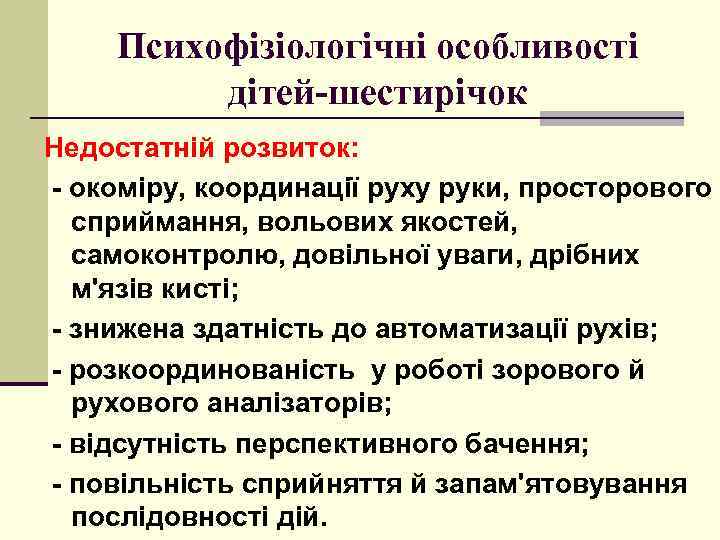 Психофізіологічні особливості дітей-шестирічок

Недостатній розвиток:

- окоміру, координації руху руки, просторового сприймання, вольових якостей, самоконтролю, довільної уваги, дрібних м'язів кисті;

- знижена здатність до автоматизації рухів;

- розкоординованість у роботі зорового й рухового аналізаторів;

- відсутність перспективного бачення;

- повільність сприйняття й запам'ятовування послідовності дій.